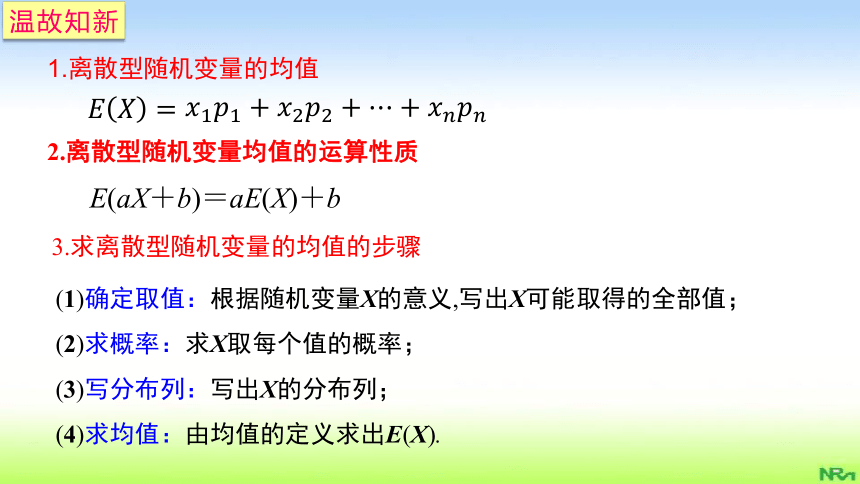 温故知新

1.离散型随机变量的均值

$E(X) = x_1p_1 + x_2p_2 + \cdots + x_np_n$

2.离散型随机变量均值的运算性质

$E(aX+b)=aE(X)+b$

3.求离散型随机变量的均值的步骤

(1)确定取值：根据随机变量$X$的意义,写出$X$可能取得的全部值；

(2)求概率：求$X$取每个值的概率；

(3)写分布列：写出$X$的分布列；

(4)求均值：由均值的定义求出$E(X)$.

NR